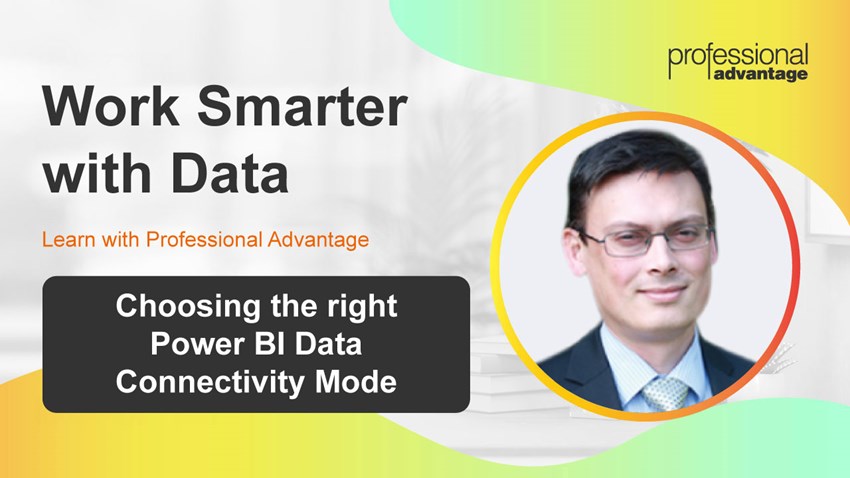 professional
advantage

Work Smarter with Data

Learn with Professional Advantage

Choosing the right Power BI Data Connectivity Mode